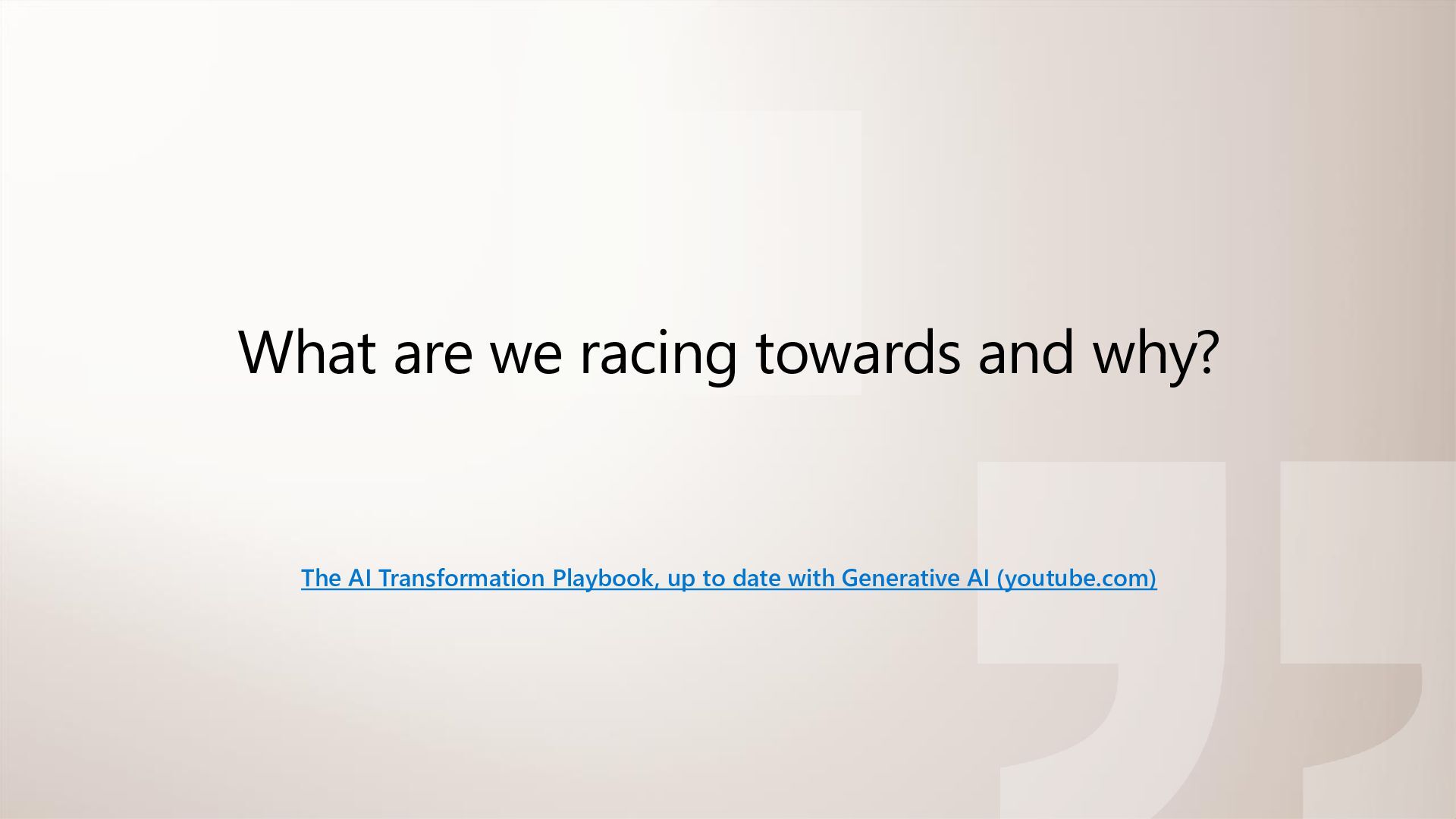 What are we racing towards and why?

The AI Transformation Playbook, up to date with Generative AI (youtube.com)